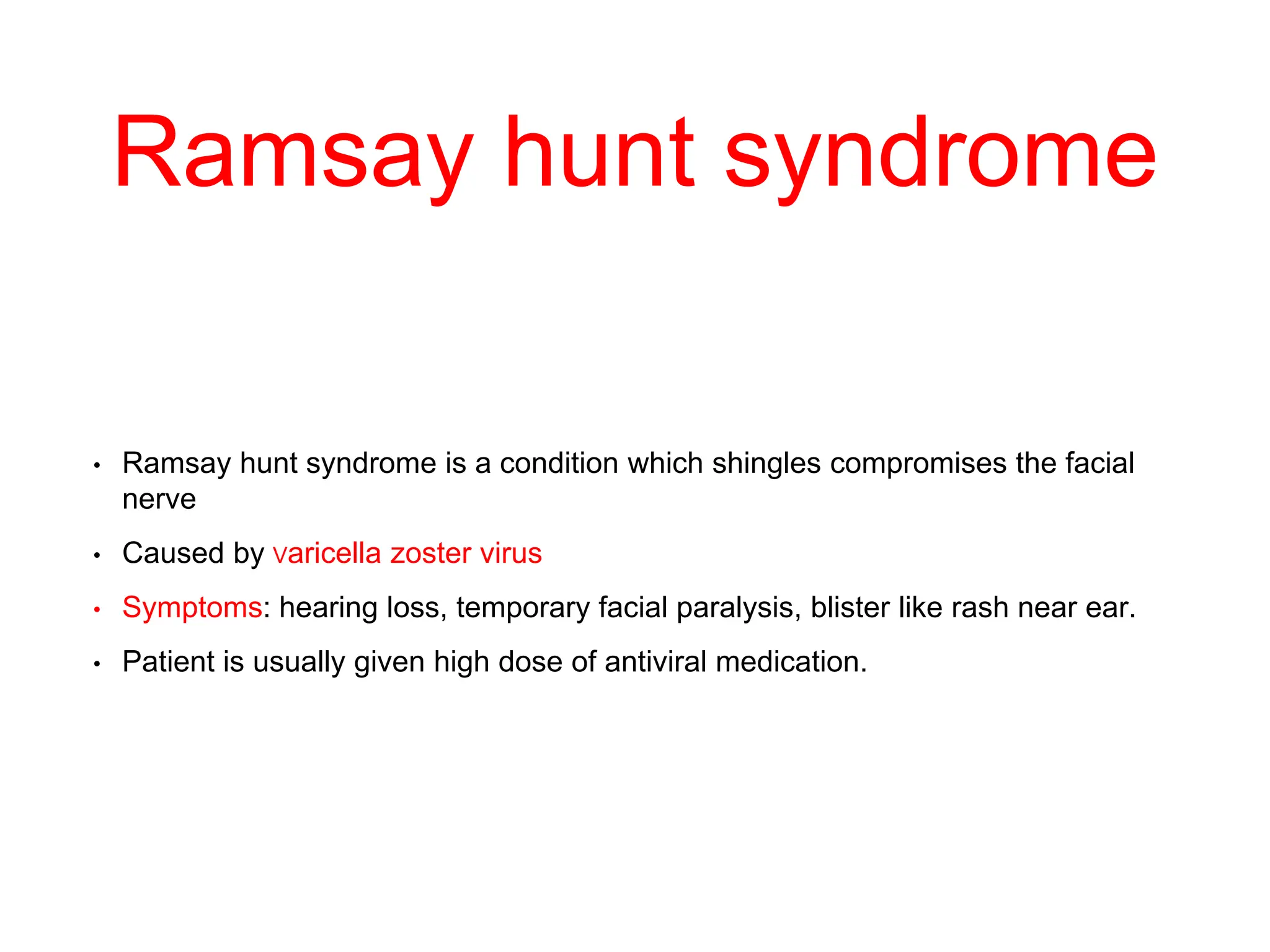 Ramsay hunt syndrome

• Ramsay hunt syndrome is a condition which shingles compromises the facial nerve

• Caused by varicella zoster virus

• Symptoms: hearing loss, temporary facial paralysis, blister like rash near ear.

• Patient is usually given high dose of antiviral medication.